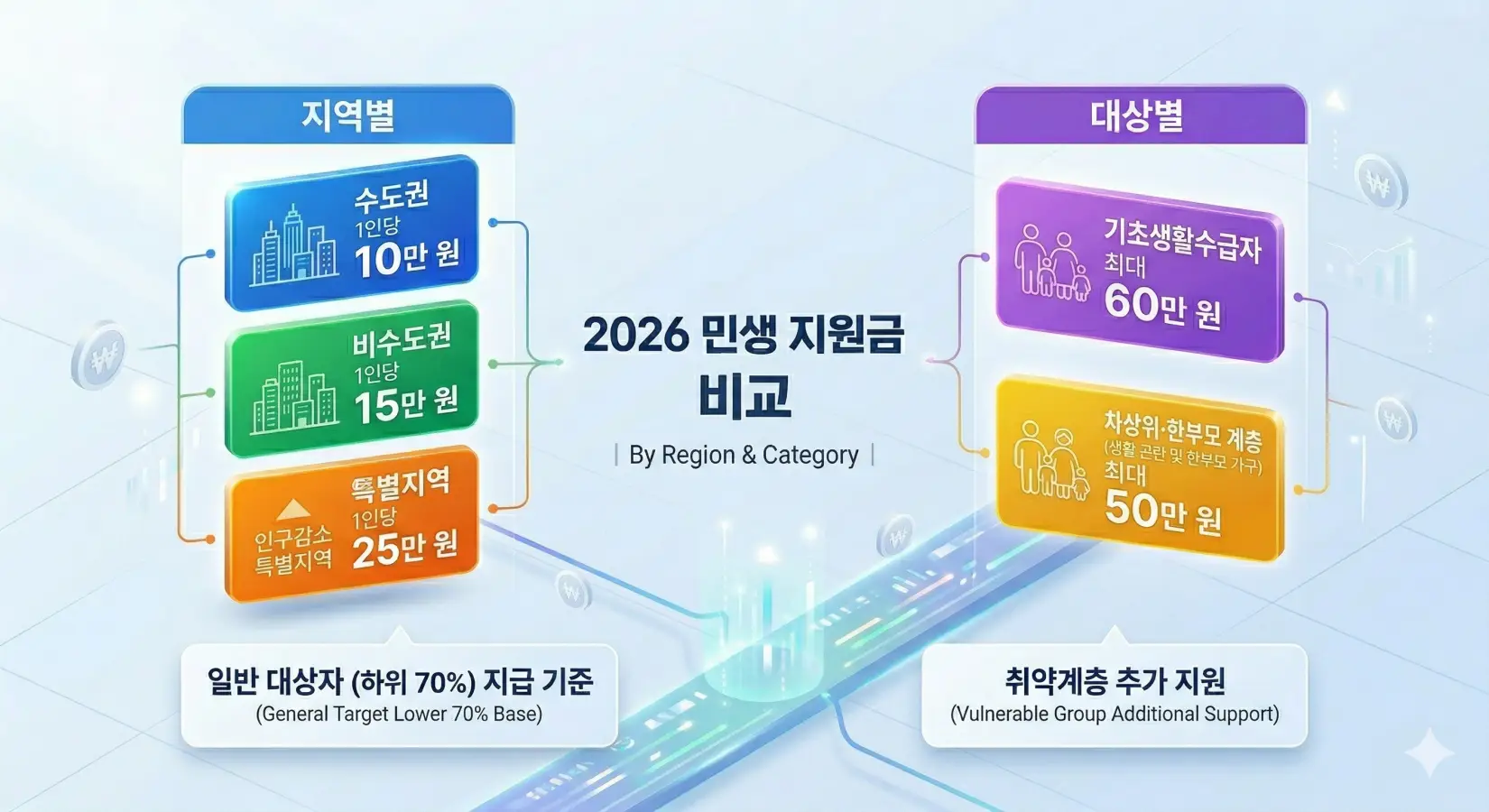 지역별

수도권
1인당
10만 원

비수도권
1인당
15만 원

특별지역
인구감소 특별지역
1인당
25만 원

일반 대상자 (하위 70%) 지급 기준
(General Target Lower 70% Base)

2026 민생 지원금 비교
| By Region & Category |

대상별

기초생활수급자
최대
60만 원

차상위·한부모 계층
(생활 곤란 및 한부모 가구)
최대
50만 원

취약계층 추가 지원
(Vulnerable Group Additional Support)